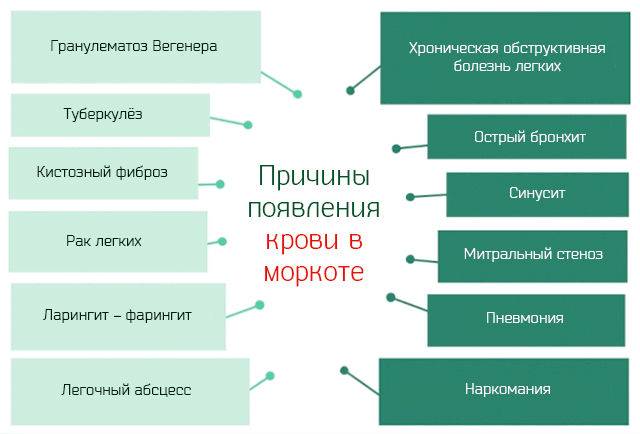 Гранулематоз Вегенера

Туберкулёз

Кистозный фиброз

Рак легких

Ларингит – фарингит

Легочный абсцесс

Причины появления крови в моркоте

Хроническая обструктивная болезнь легких

Острый бронхит

Синусит

Митральный стеноз

Пневмония

Наркомания